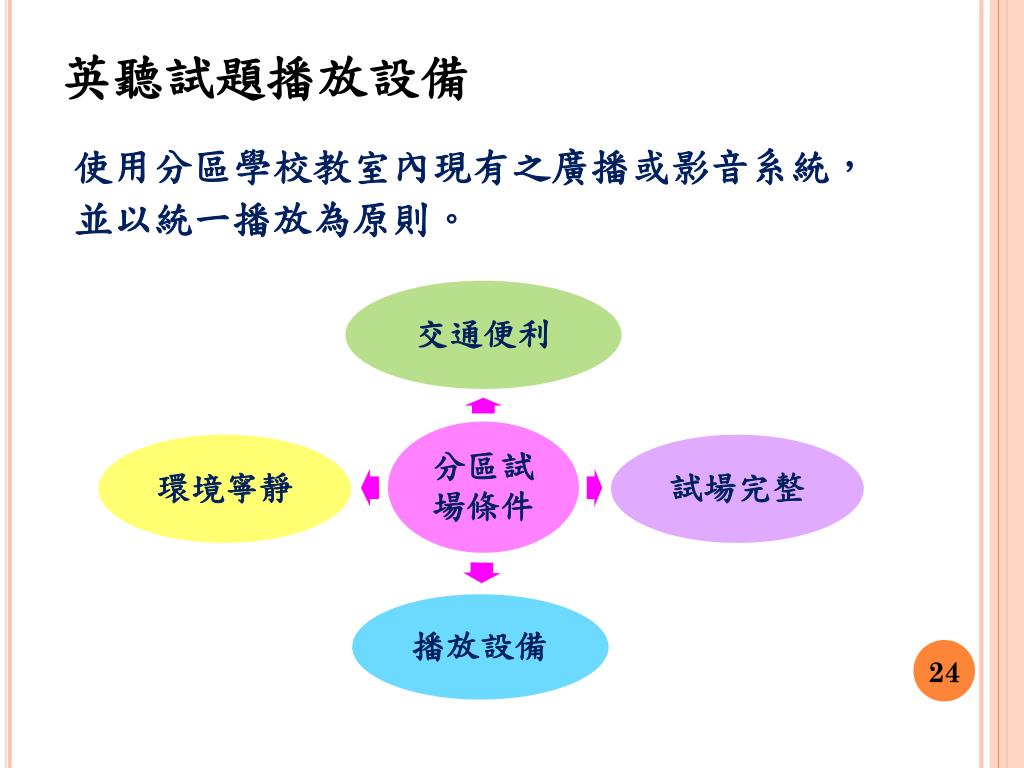 英聽試題播放設備

使用分區學校教室內現有之廣播或影音系統，並以統一播放為原則。

交通便利

環境寧靜

分區試場條件

試場完整

播放設備

24